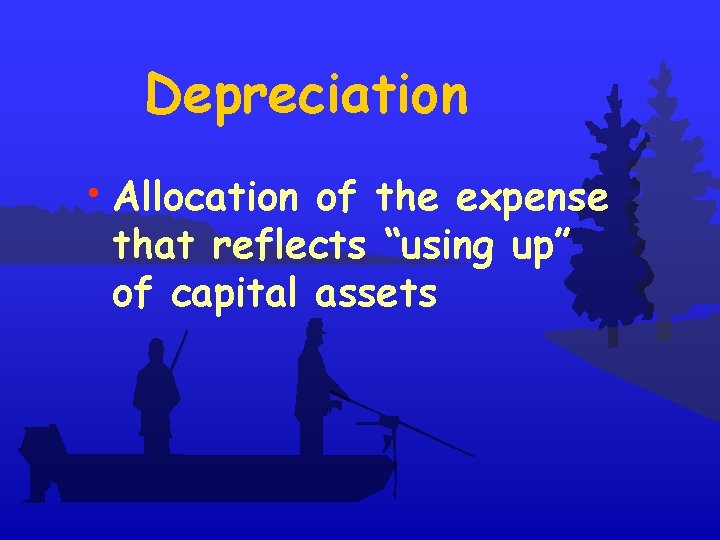 Depreciation

• Allocation of the expense that reflects “using up” of capital assets